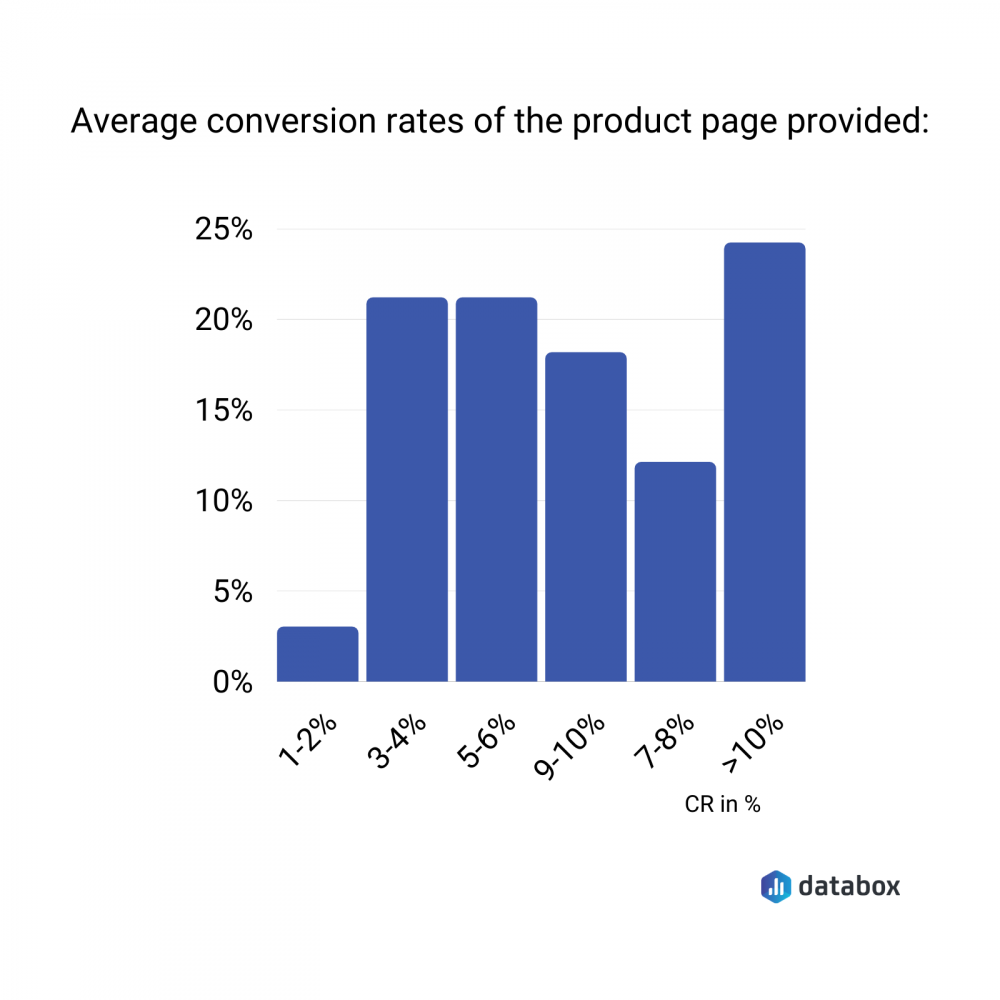 Average conversion rates of the product page provided:

25%
20%
15%
10%
5%
0%

1-2%
3-4%
5-6%
9-10%
7-8%
>10%

CR in %

databox